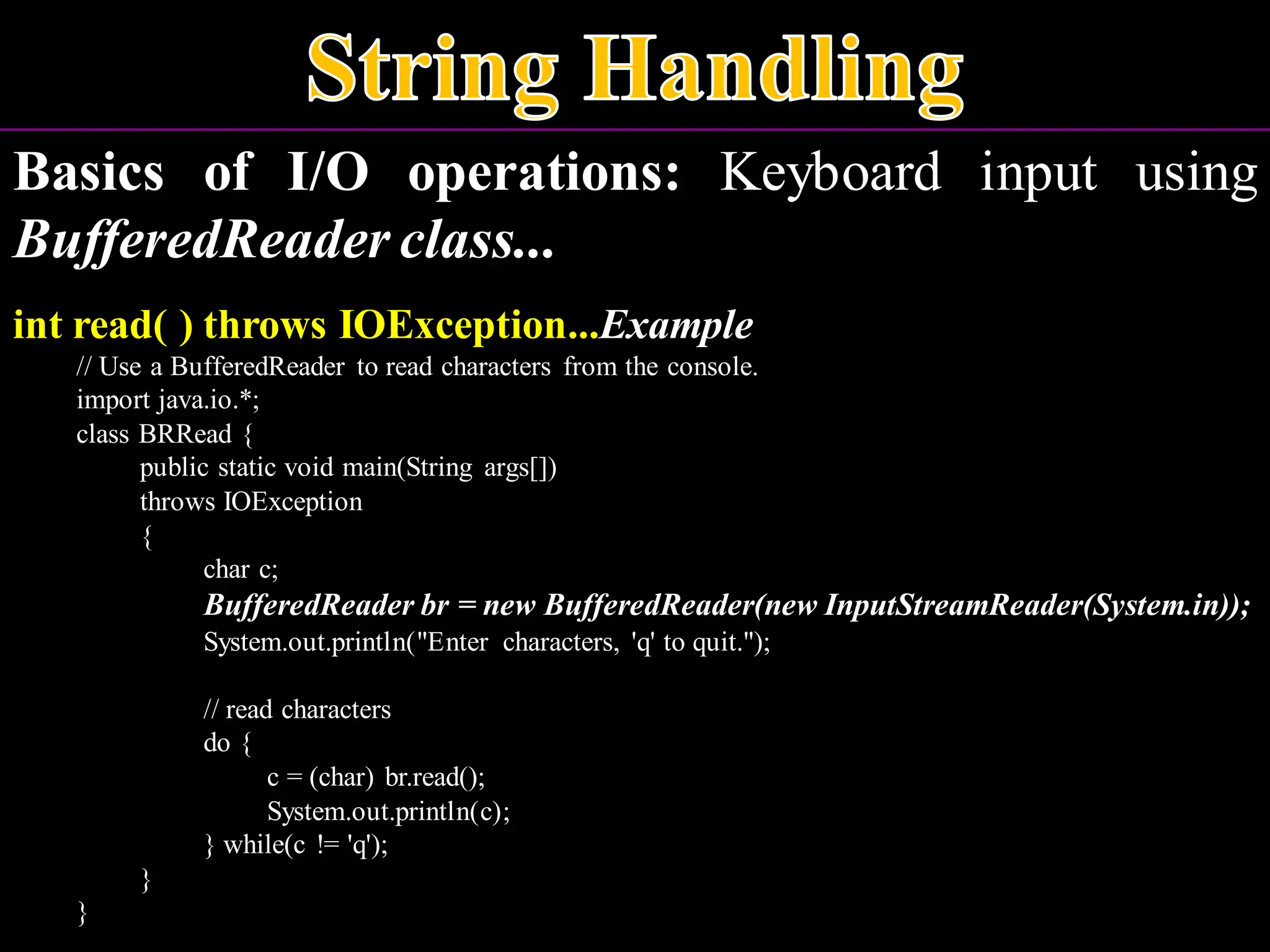 String Handling

Basics of I/O operations: Keyboard input using BufferedReader class...

int read( ) throws IOException...Example

// Use a BufferedReader to read characters from the console.
import java.io.*;
class BRRead {
public static void main(String args[])
throws IOException
{
char c;
BufferedReader br = new BufferedReader(new InputStreamReader(System.in));
System.out.println("Enter characters, 'q' to quit.");

// read characters
do {
c = (char) br.read();
System.out.println(c);
} while(c != 'q');
}
}